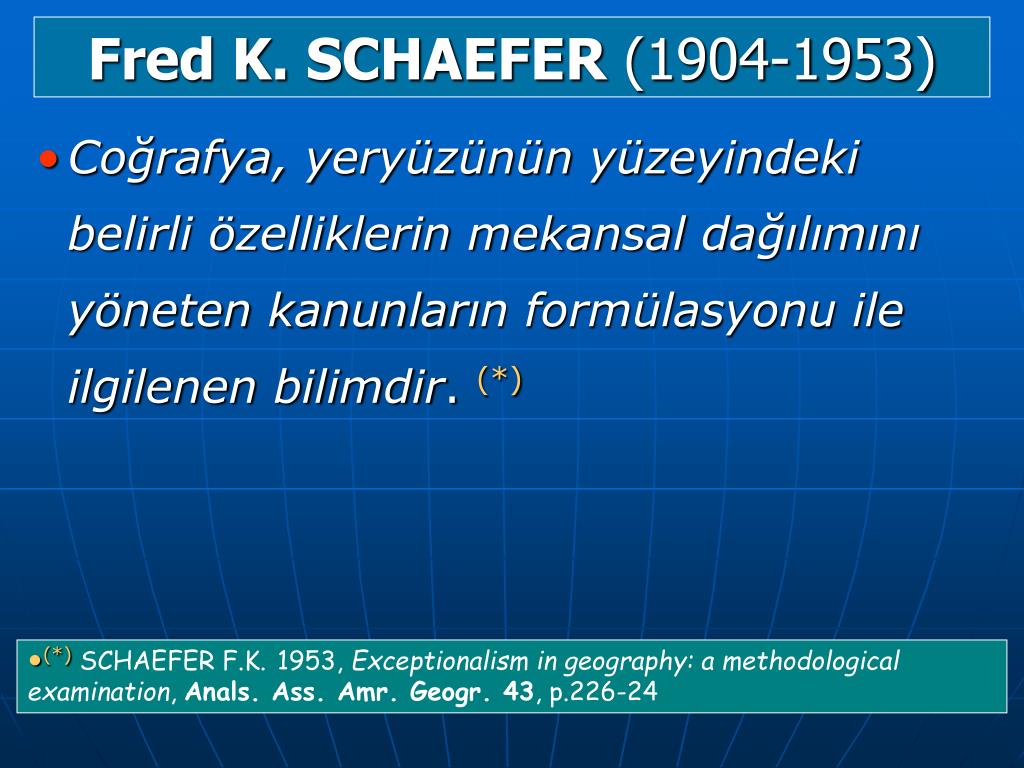 Fred K. SCHAEFER (1904-1953)

• Coğrafya, yeryüzünün yüzeyindeki belirli özelliklerin mekansal dağılımını yöneten kanunların formülasyonu ile ilgilenen bilimdir. (*)

•(*) SCHAEFER F.K. 1953, Exceptionalism in geography: a methodological examination, Anals. Ass. Amr. Geogr. 43, p.226-24